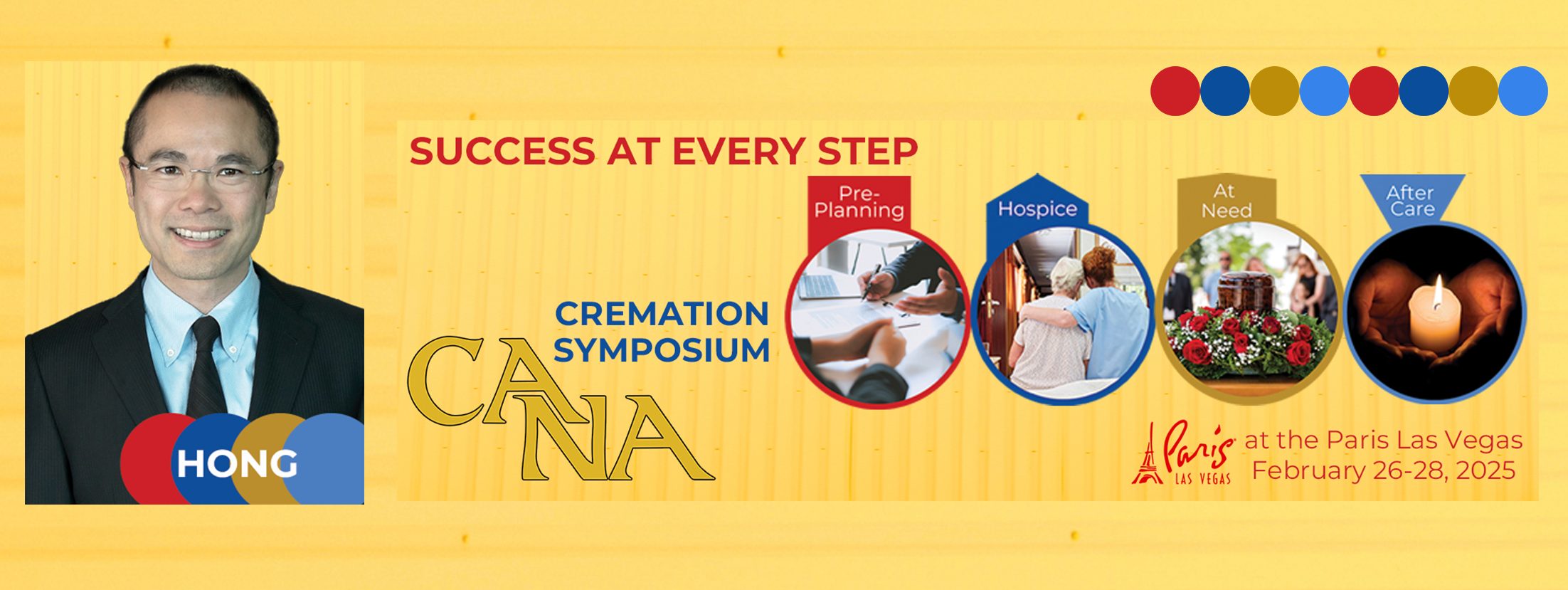 HONG

SUCCESS AT EVERY STEP

CREMATION SYMPOSIUM

CANA

Pre-Planning

Hospice

At Need

After Care

Paris LAS VEGAS at the Paris Las Vegas February 26-28, 2025